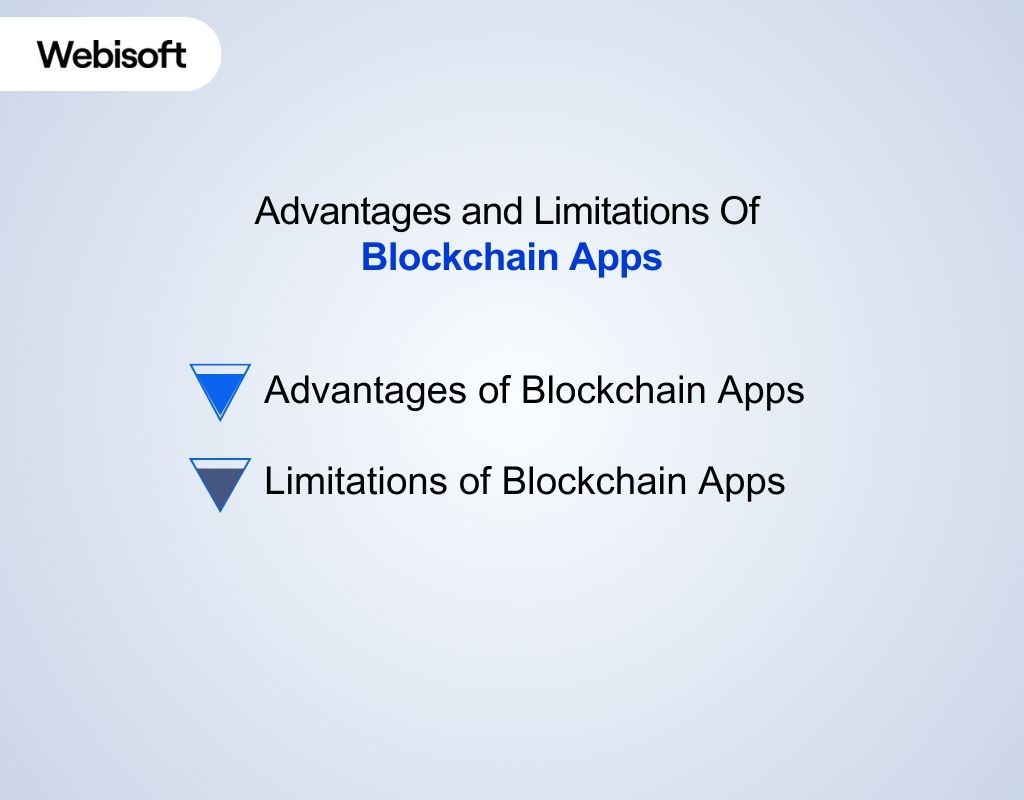 Webisoft

Advantages and Limitations Of
Blockchain Apps

Advantages of Blockchain Apps

Limitations of Blockchain Apps